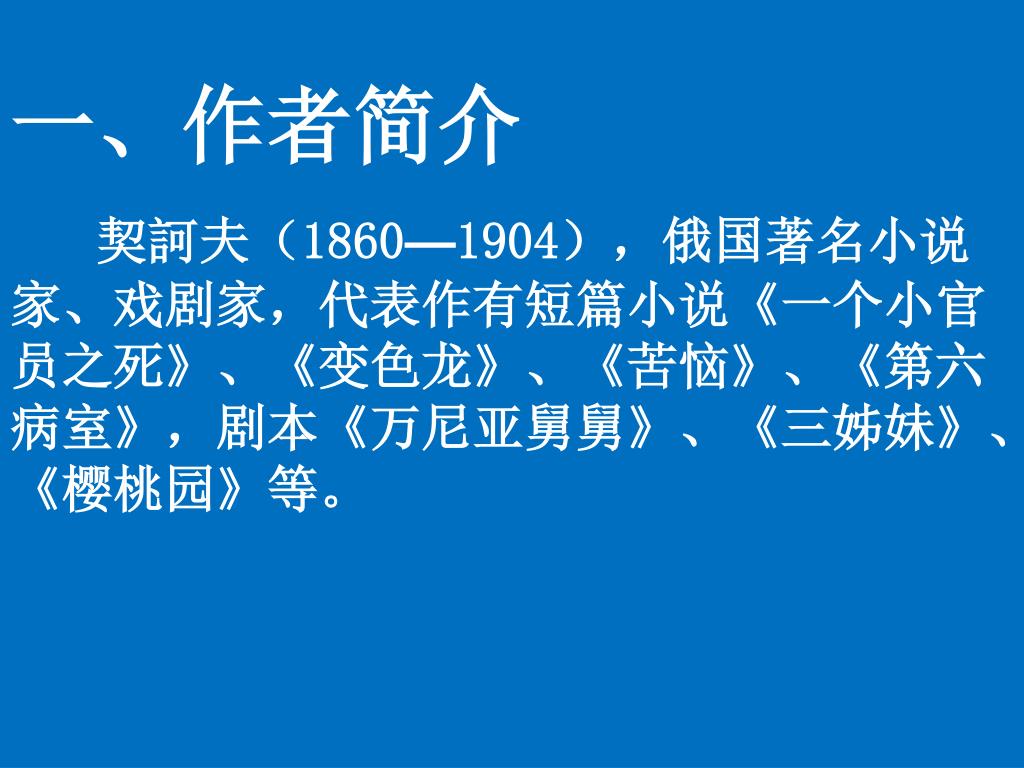 一、作者简介

契訶夫（1860—1904），俄国著名小说家、戏剧家，代表作有短篇小说《一个小官员之死》、《变色龙》、《苦恼》、《第六病室》，剧本《万尼亚舅舅》、《三姊妹》、《樱桃园》等。